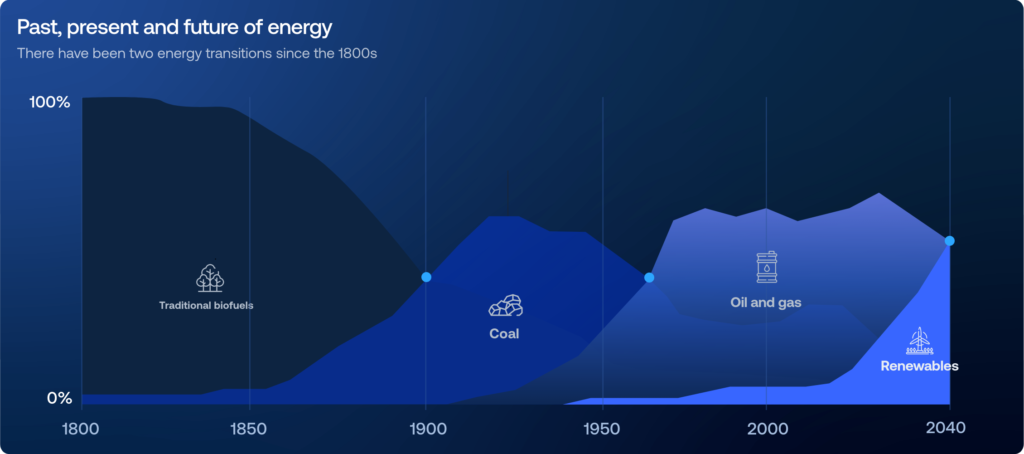 Past, present and future of energy
There have been two energy transitions since the 1800s

100%
0%

Traditional biofuels
Coal
Oil and gas
Renewables

1800
1850
1900
1950
2000
2040